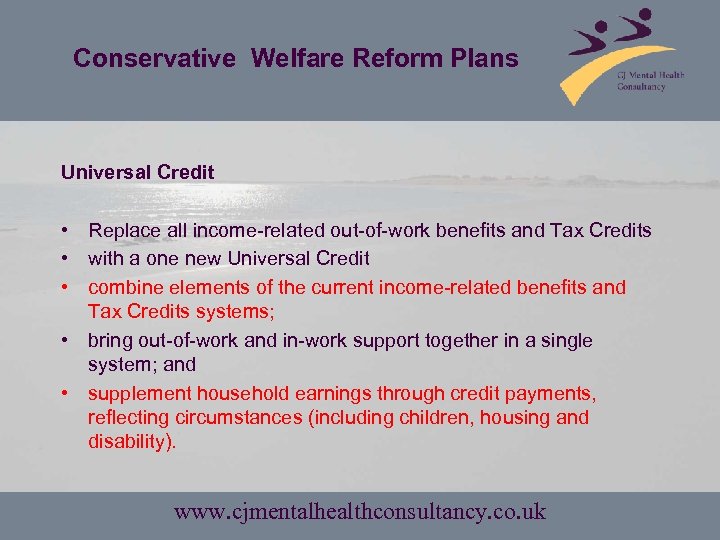 Conservative Welfare Reform Plans

CJ Mental Health Consultancy

Universal Credit

• Replace all income-related out-of-work benefits and Tax Credits
• with a one new Universal Credit
• combine elements of the current income-related benefits and Tax Credits systems;
• bring out-of-work and in-work support together in a single system; and
• supplement household earnings through credit payments, reflecting circumstances (including children, housing and disability).

www.cjmentalhealthconsultancy.co.uk